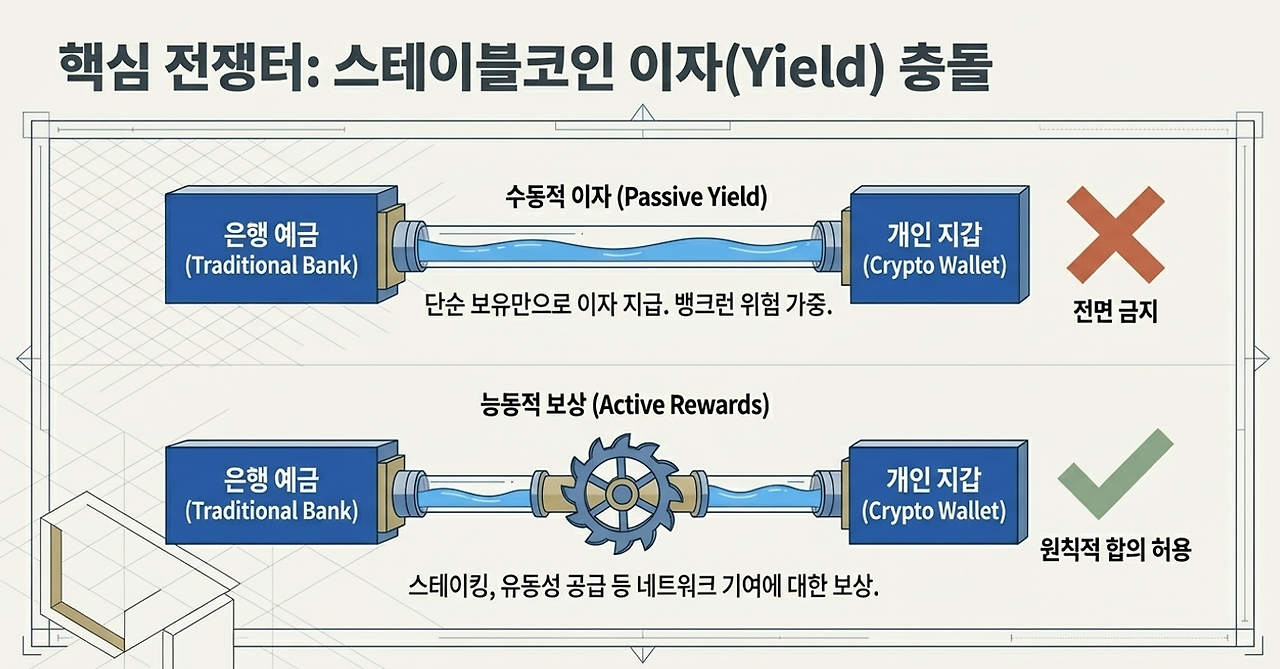 핵심 전쟁터: 스테이블코인 이자(Yield) 충돌

수동적 이자 (Passive Yield)

은행 예금 (Traditional Bank)

개인 지갑 (Crypto Wallet)

단순 보유만으로 이자 지급. 뱅크런 위험 가중.

전면 금지

능동적 보상 (Active Rewards)

은행 예금 (Traditional Bank)

개인 지갑 (Crypto Wallet)

스테이킹, 유동성 공급 등 네트워크 기여에 대한 보상.

원칙적 합의 허용